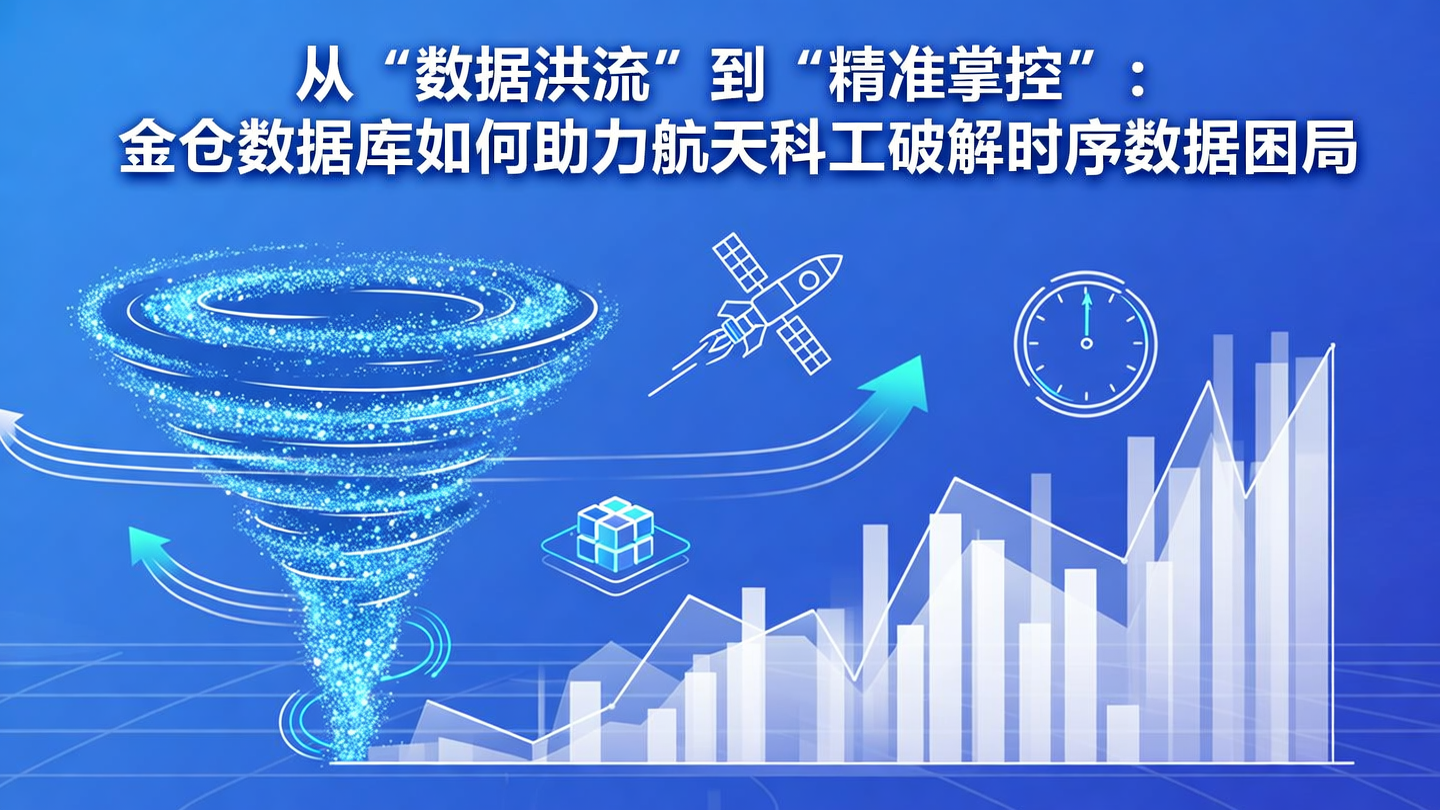 从“数据洪流”到“精准掌控”：
金仓数据库如何助力航天科工破解时序数据困局